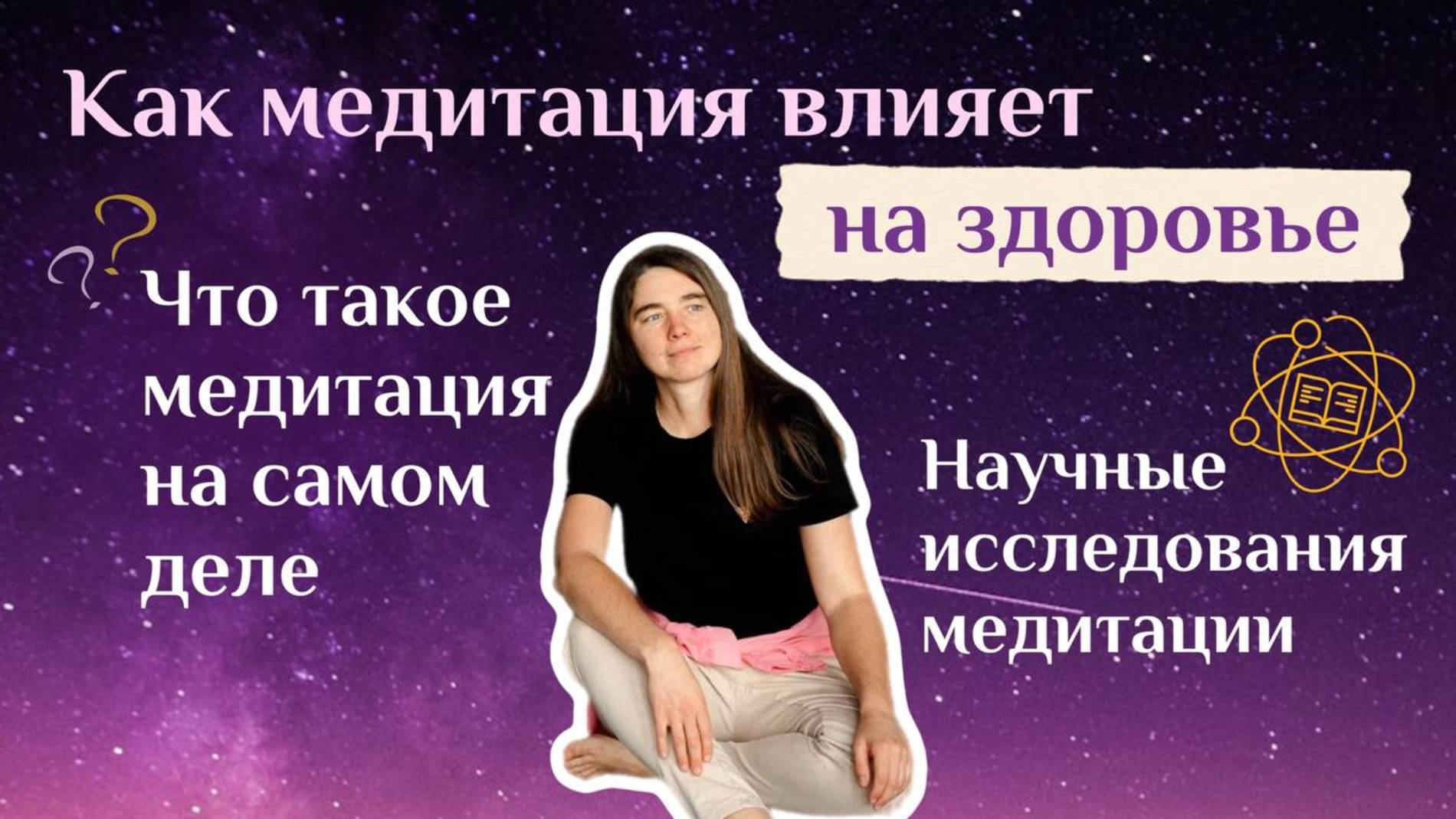 Как медитация влияет на здоровье

Что такое медитация на самом деле

Научные исследования медитации